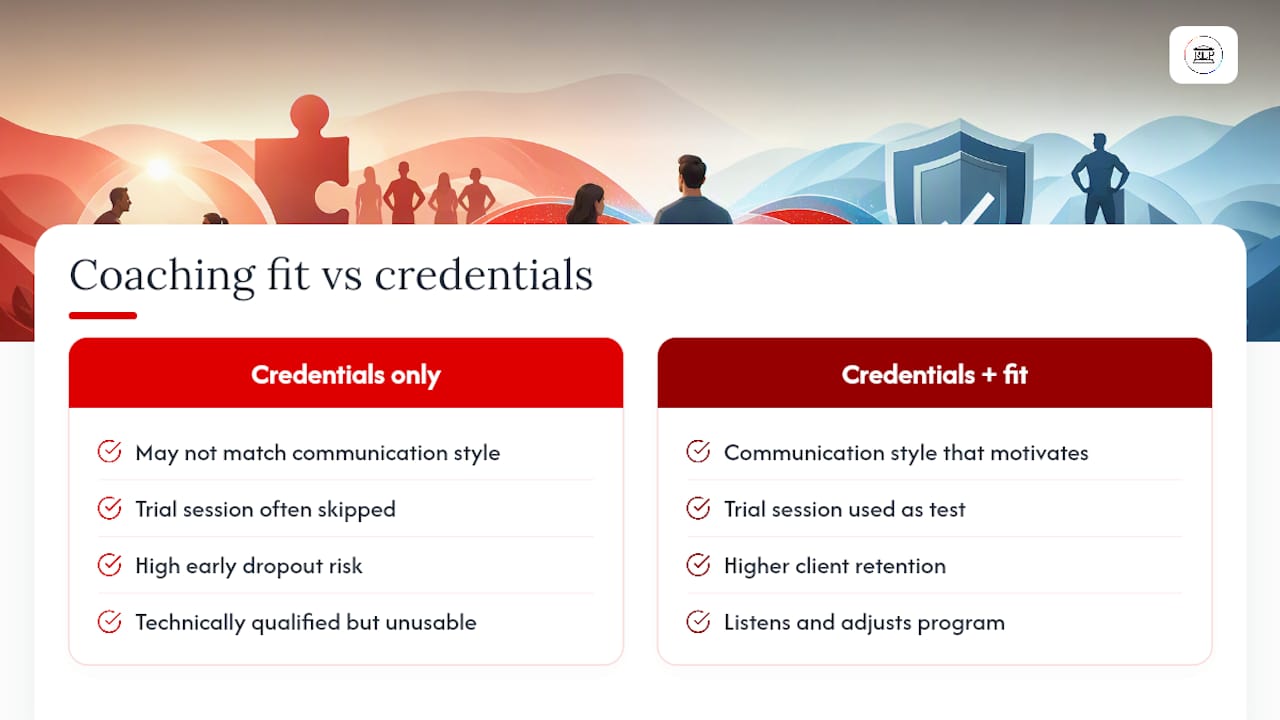 Coaching fit vs credentials

Credentials only

May not match communication style

Trial session often skipped

High early dropout risk

Technically qualified but unusable

Credentials + fit

Communication style that motivates

Trial session used as test

Higher client retention

Listens and adjusts program